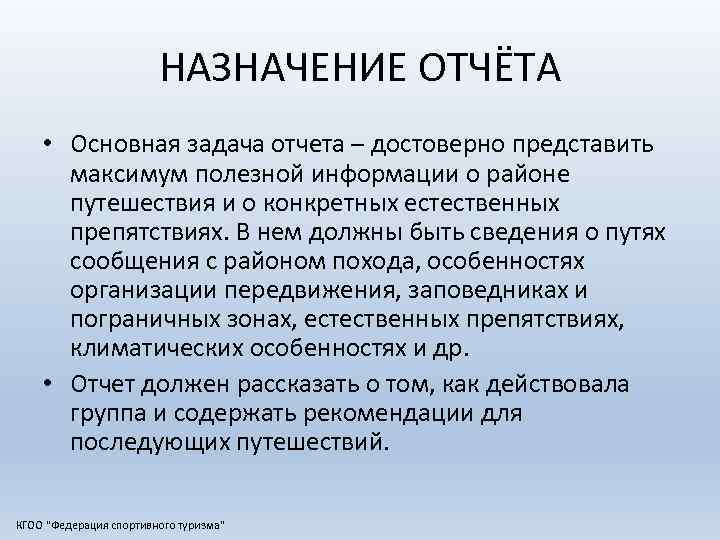 НАЗНАЧЕНИЕ ОТЧЁТА

• Основная задача отчета – достоверно представить максимум полезной информации о районе путешествия и о конкретных естественных препятствиях. В нем должны быть сведения о путях сообщения с районом похода, особенностях организации передвижения, заповедниках и пограничных зонах, естественных препятствиях, климатических особенностях и др.

• Отчет должен рассказать о том, как действовала группа и содержать рекомендации для последующих путешествий.

КГОО "Федерация спортивного туризма"